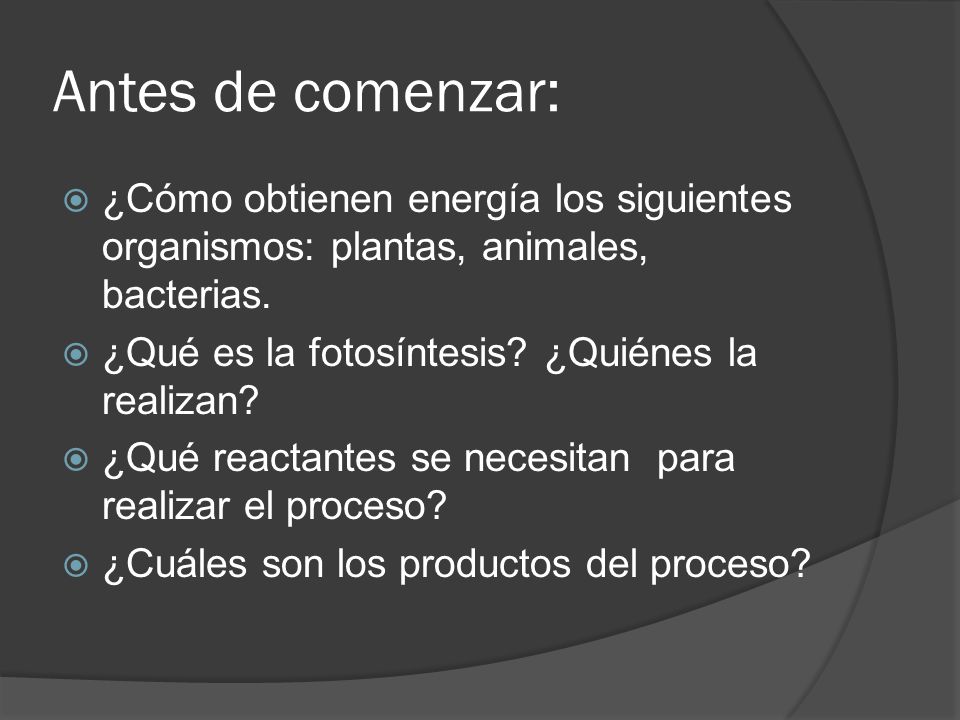 Antes de comenzar:

¿Cómo obtienen energía los siguientes organismos: plantas, animales, bacterias.

¿Qué es la fotosíntesis? ¿Quiénes la realizan?

¿Qué reactantes se necesitan para realizar el proceso?

¿Cuáles son los productos del proceso?